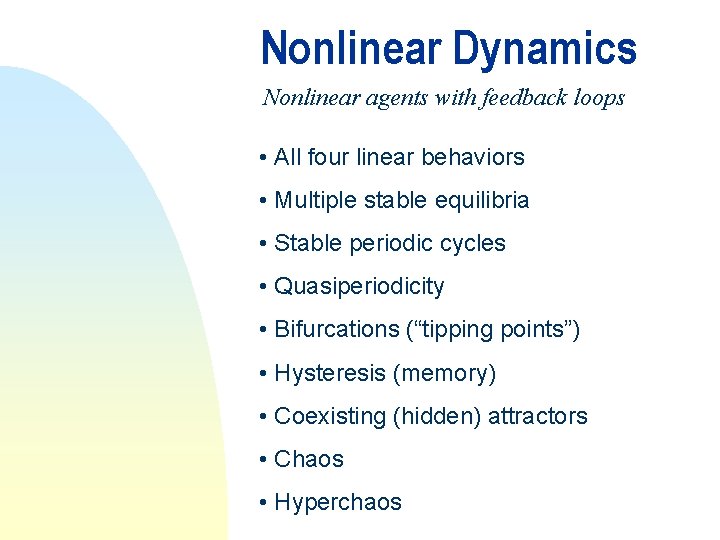 Nonlinear Dynamics

Nonlinear agents with feedback loops

• All four linear behaviors
• Multiple stable equilibria
• Stable periodic cycles
• Quasiperiodicity
• Bifurcations (“tipping points”)
• Hysteresis (memory)
• Coexisting (hidden) attractors
• Chaos
• Hyperchaos